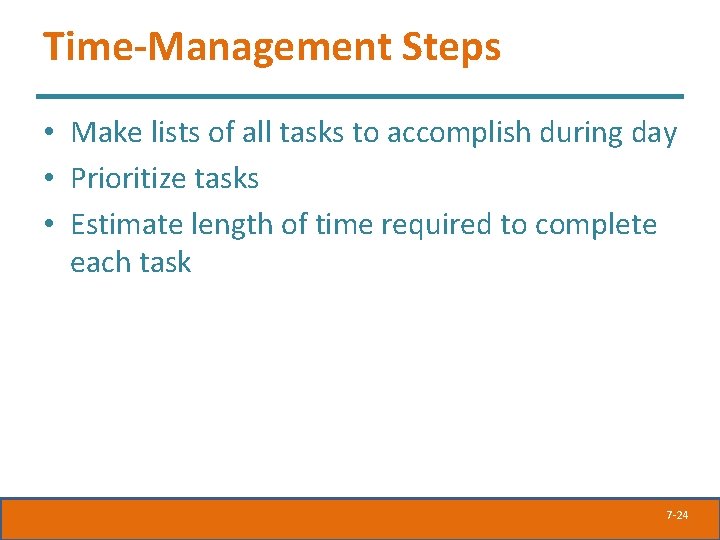 Time-Management Steps

• Make lists of all tasks to accomplish during day
• Prioritize tasks
• Estimate length of time required to complete each task

7-24